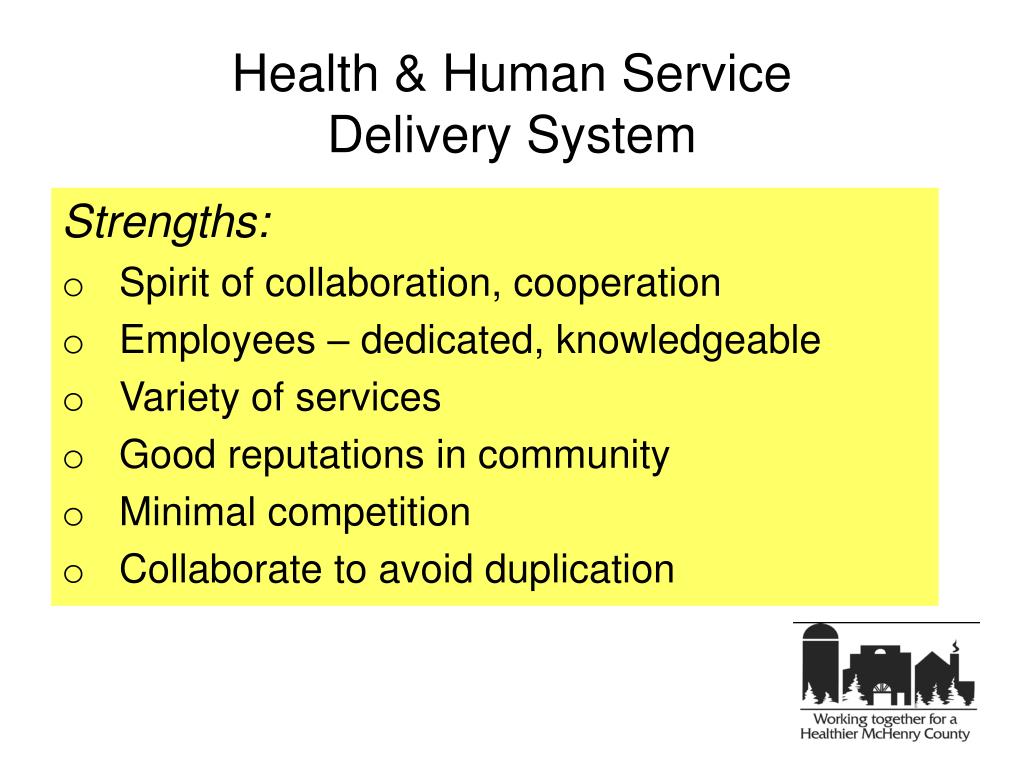 Health & Human Service Delivery System

Strengths:
o Spirit of collaboration, cooperation
o Employees – dedicated, knowledgeable
o Variety of services
o Good reputations in community
o Minimal competition
o Collaborate to avoid duplication

Working together for a Healthier McHenry County